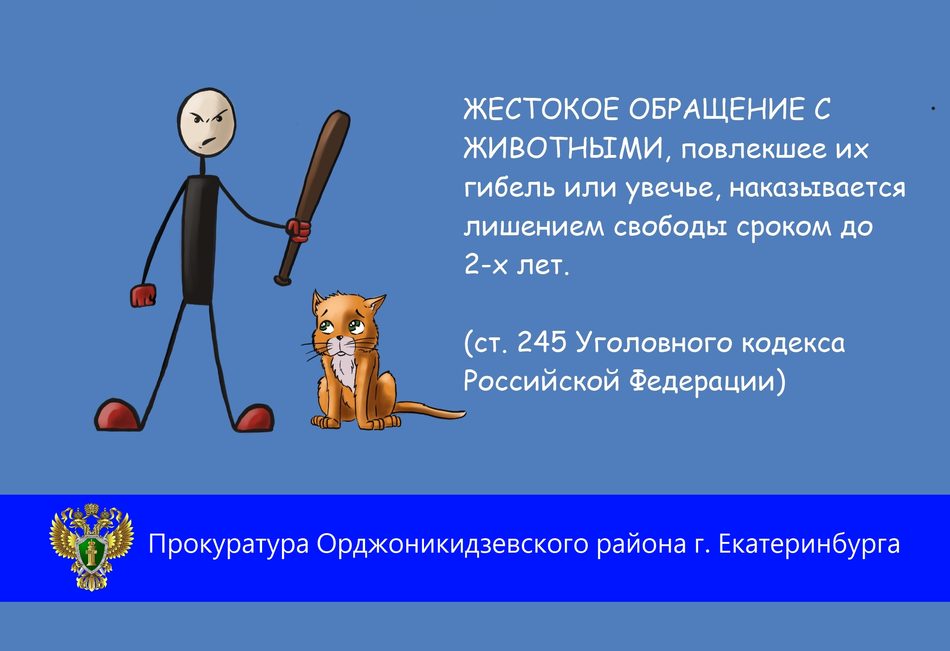 ЖЕСТОКОЕ ОБРАЩЕНИЕ С ЖИВОТНЫМИ, повлекшее их гибель или увечье, наказывается лишением свободы сроком до 2-х лет.

(ст. 245 Уголовного кодекса Российской Федерации)

Прокуратура Орджоникидзевского района г. Екатеринбурга